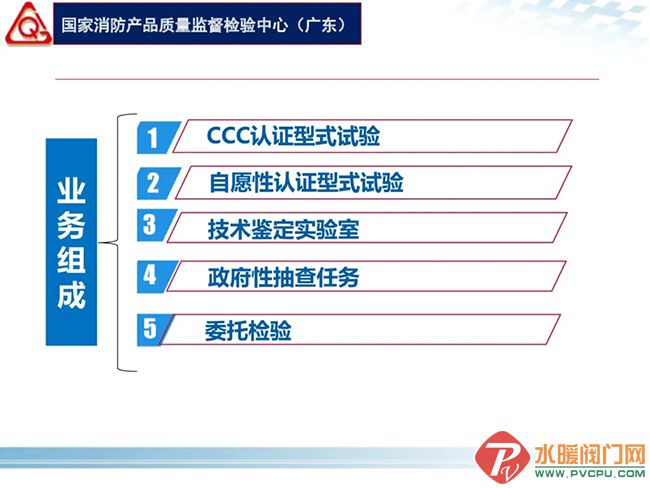 国家消防产品质量监督检验中心（广东）

业务组成

1 CCC认证型式试验

2 自愿性认证型式试验

3 技术鉴定实验室

4 政府性抽查任务

5 委托检验

水暖阀门网
WWW.PVCPU.COM